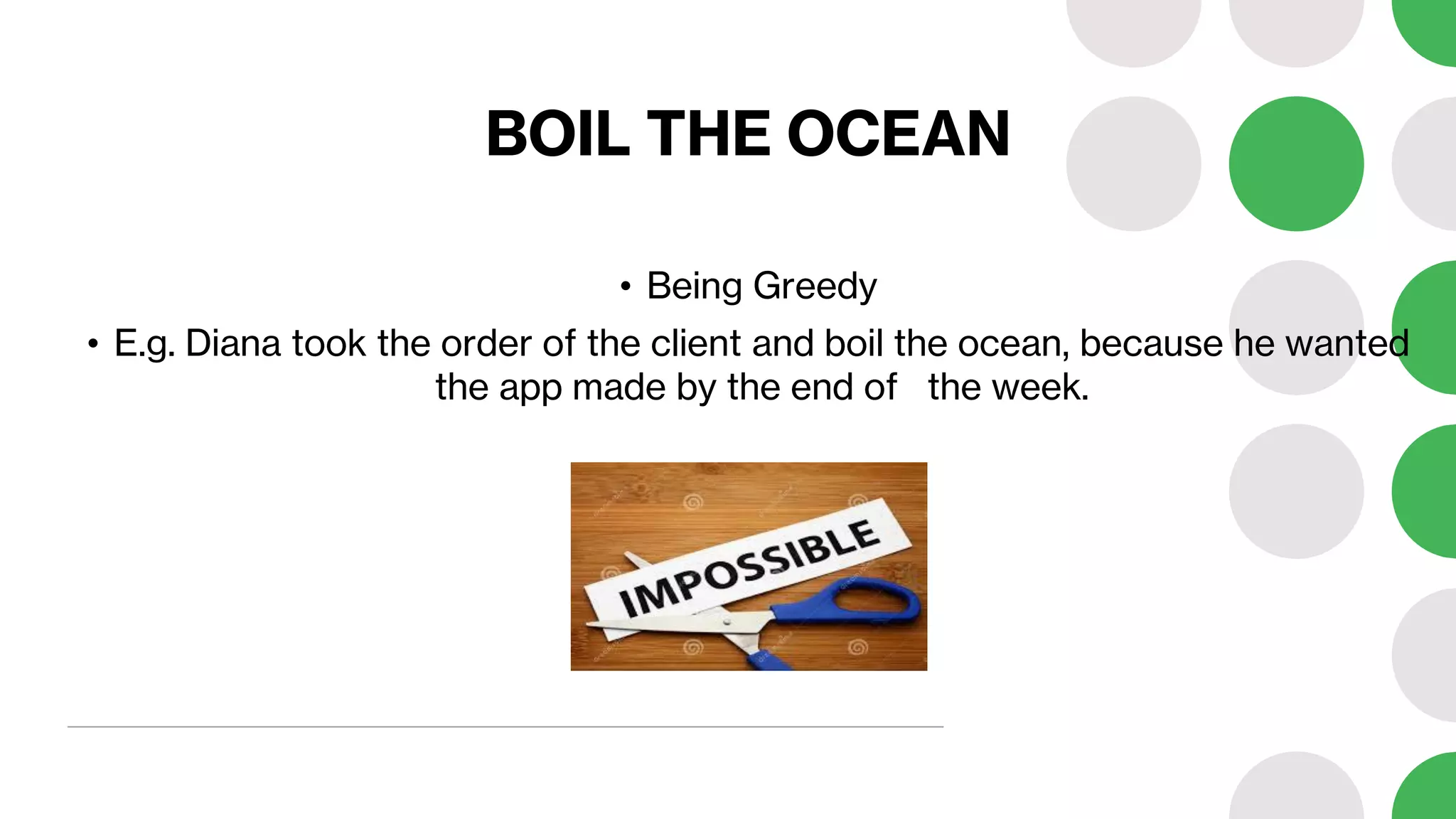 BOIL THE OCEAN

• Being Greedy

• E.g. Diana took the order of the client and boil the ocean, because he wanted the app made by the end of the week.

IMPOSSIBLE